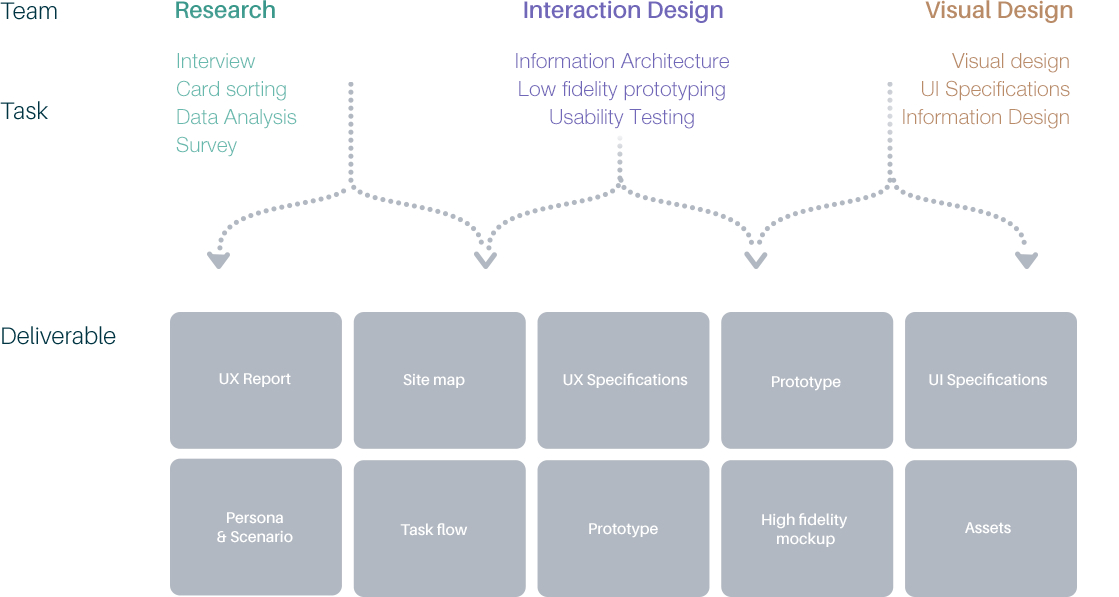 Team

Research

Interaction Design

Visual Design

Task

Interview
Card sorting
Data Analysis
Survey

Information Architecture
Low fidelity prototyping
Usability Testing

Visual design
UI Specifications
Information Design

Deliverable

UX Report

Site map

UX Specifications

Prototype

UI Specifications

Persona & Scenario

Task flow

Prototype

High fidelity mockup

Assets